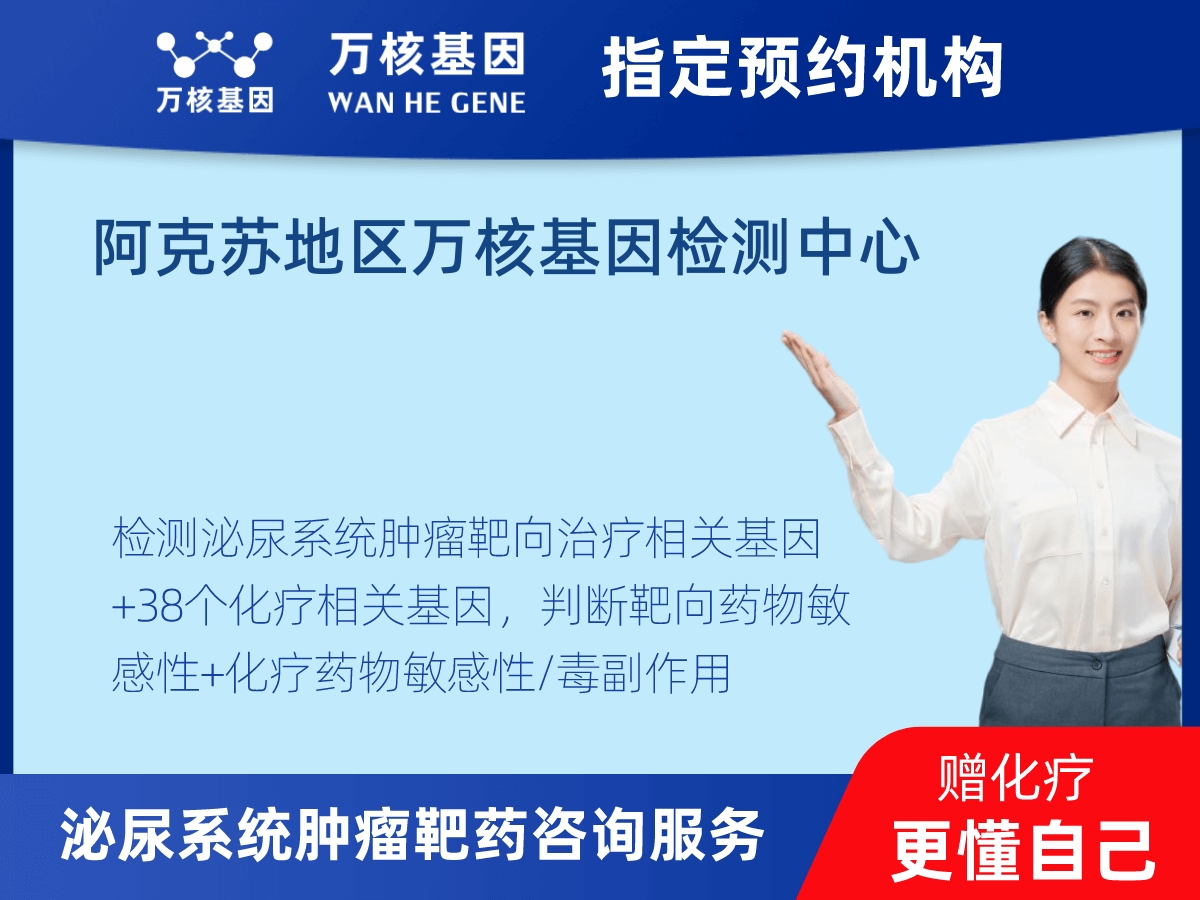 万核基因

万核基因
WAN HE GENE

指定预约机构

阿克苏地区万核基因检测中心

检测泌尿系统肿瘤靶向治疗相关基因+38个化疗相关基因，判断靶向药物敏感性+化疗药物敏感性/毒副作用

泌尿系统肿瘤靶药咨询服务

赠化疗
更懂自己